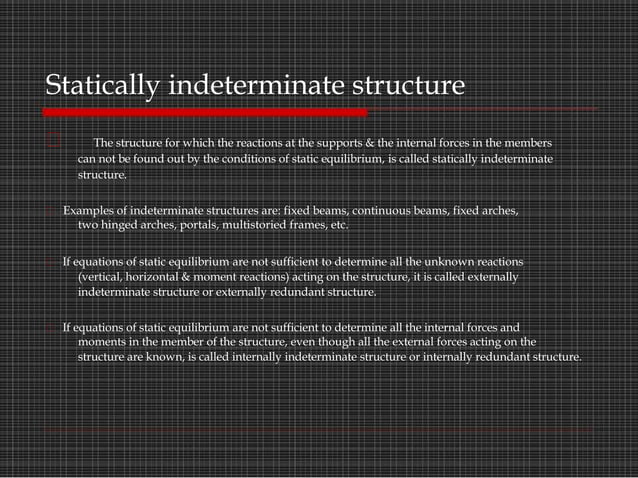 Statically indeterminate structure

The structure for which the reactions at the supports & the internal forces in the members can not be found out by the conditions of static equilibrium, is called statically indeterminate structure.

Examples of indeterminate structures are: fixed beams, continuous beams, fixed arches, two hinged arches, portals, multistoried frames, etc.

If equations of static equilibrium are not sufficient to determine all the unknown reactions (vertical, horizontal & moment reactions) acting on the structure, it is called externally indeterminate structure or externally redundant structure.

If equations of static equilibrium are not sufficient to determine all the internal forces and moments in the member of the structure, even though all the external forces acting on the structure are known, is called internally indeterminate structure or internally redundant structure.